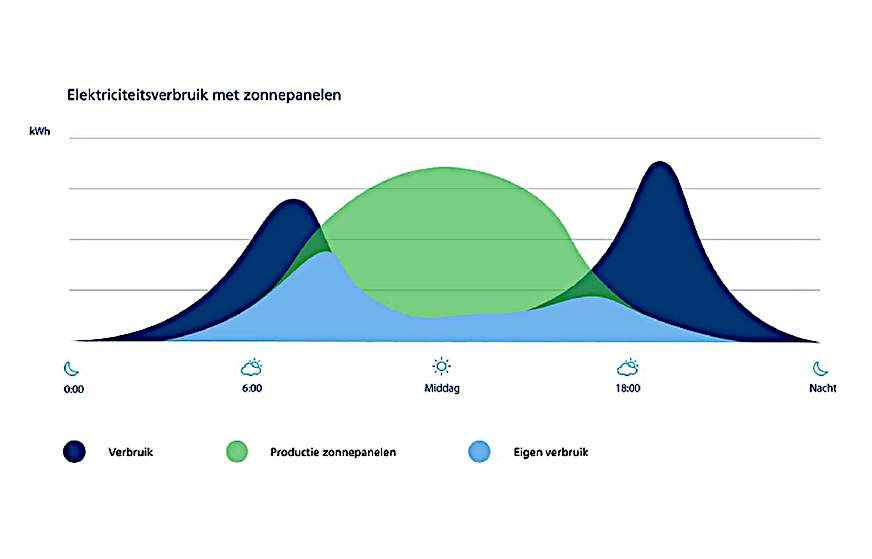 Elektriciteitsverbruik met zonnepanelen

kWh

0:00

6:00

Middag

18:00

Nacht

Verbruik

Productie zonnepanelen

Eigen verbruik